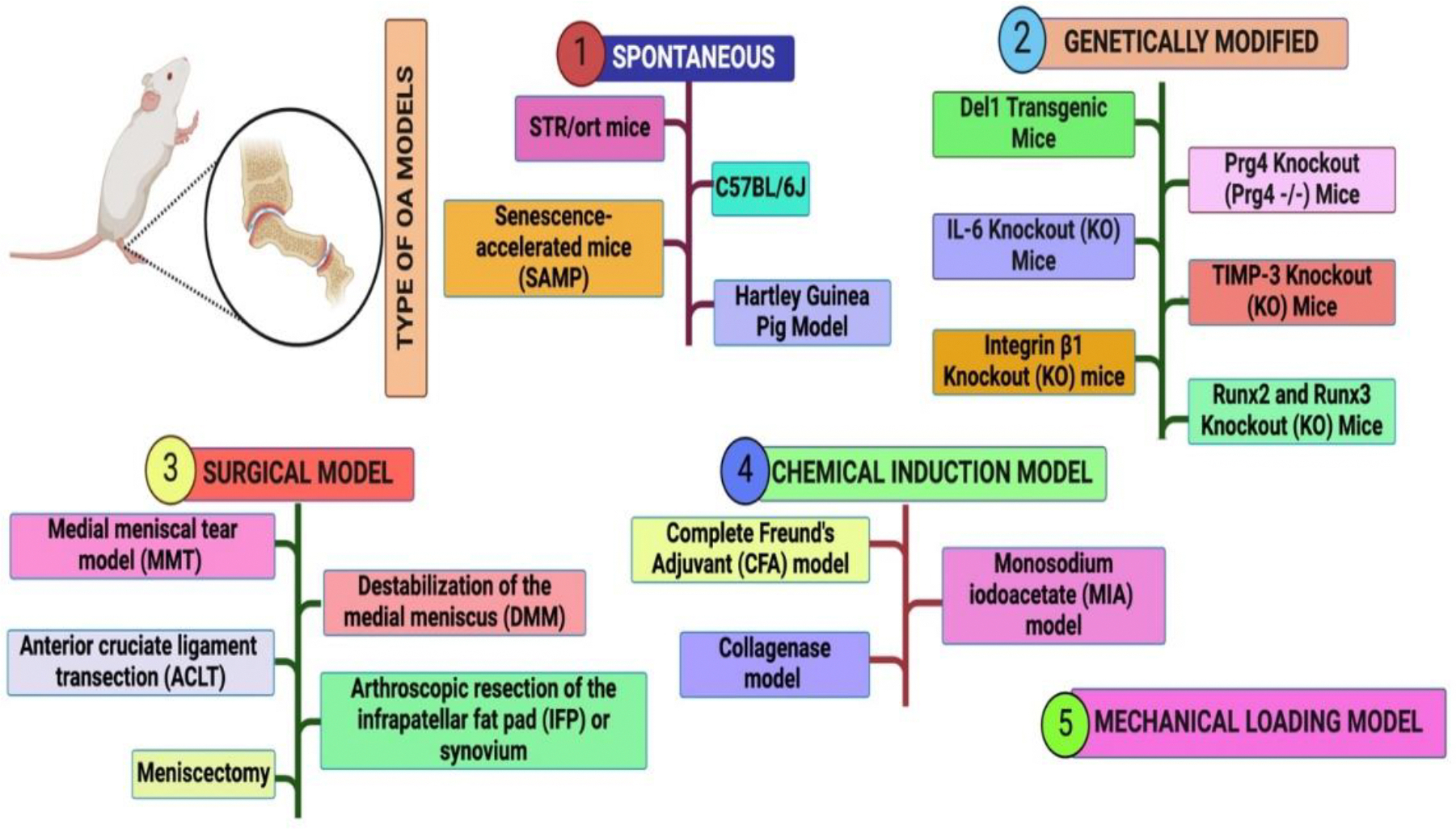 TYPE OF OA MODELS

1 SPONTANEOUS

STR/ort mice

C57BL/6J

Senescence-accelerated mice (SAMP)

Hartley Guinea Pig Model

2 GENETICALLY MODIFIED

Del1 Transgenic Mice

Prg4 Knockout (Prg4 -/-) Mice

IL-6 Knockout (KO) Mice

TIMP-3 Knockout (KO) Mice

Integrin β1 Knockout (KO) mice

Runx2 and Runx3 Knockout (KO) Mice

3 SURGICAL MODEL

Medial meniscal tear model (MMT)

Destabilization of the medial meniscus (DMM)

Anterior cruciate ligament transection (ACLT)

Arthroscopic resection of the infrapatellar fat pad (IFP) or synovium

Meniscectomy

4 CHEMICAL INDUCTION MODEL

Complete Freund's Adjuvant (CFA) model

Monosodium iodoacetate (MIA) model

Collagenase model

5 MECHANICAL LOADING MODEL